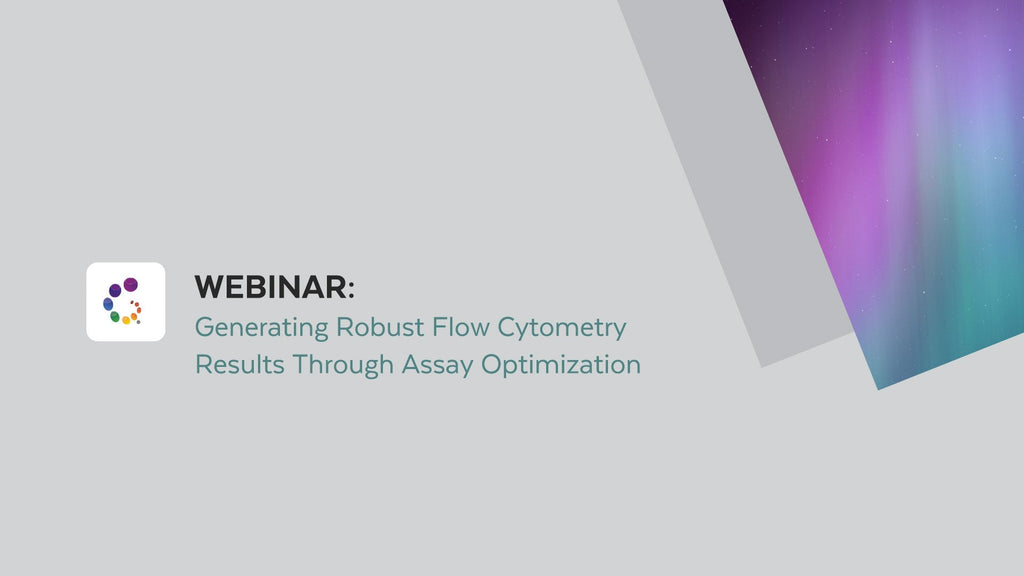 WEBINAR:
Generating Robust Flow Cytometry Results Through Assay Optimization